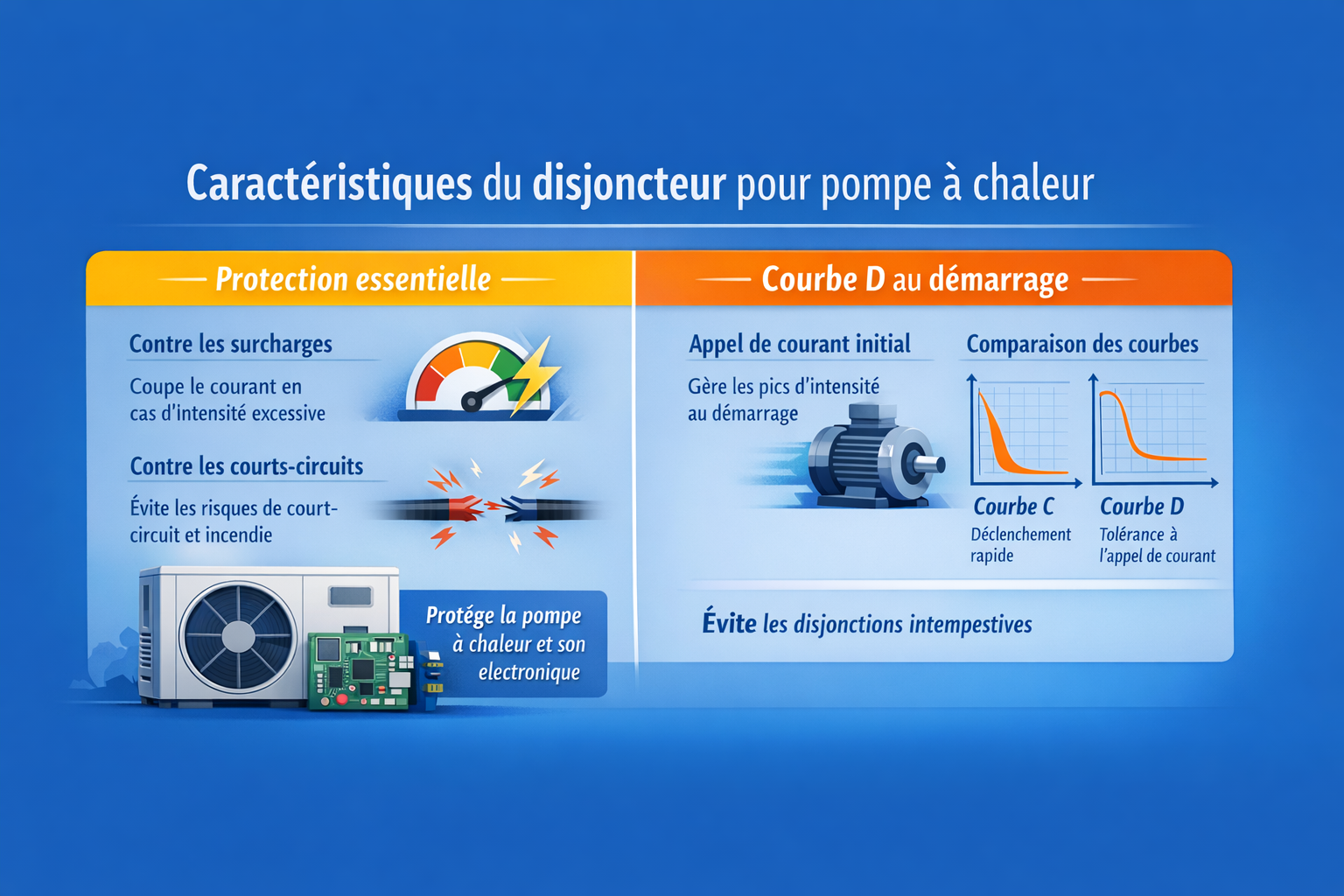 Caractéristiques du disjoncteur pour pompe à chaleur

Protection essentielle

Contre les surcharges

Coupe le courant en cas d'intensité excessive

Contre les courts-circuits

Évite les risques de court-circuit et incendie

Protége la pompe à chaleur et son electronique

Courbe D au démarrage

Appel de courant initial

Gère les pics d'intensité au démarrage

Comparaison des courbes

Courbe C
Déclenchement rapide

Courbe D
Tolérance à l'appel de courant

Évite les disjonctions intempestives